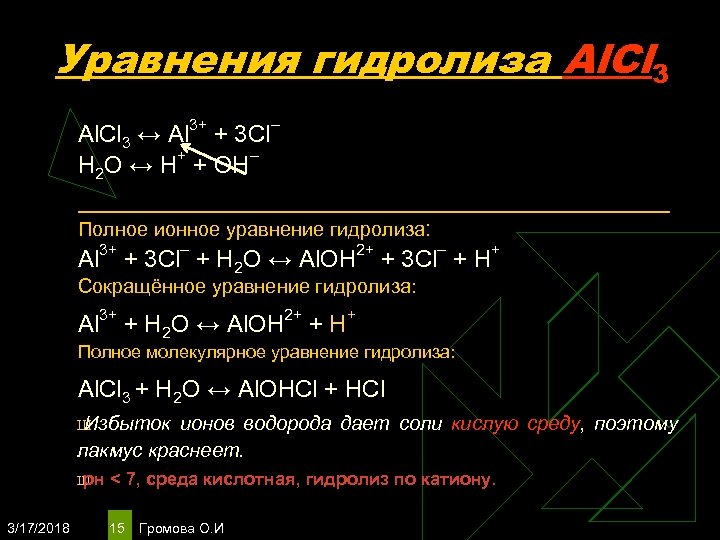 Уравнения гидролиза $AlCl_3$

$AlCl_3 \leftrightarrow Al^{3+} + 3Cl^-$
$H_2O \leftrightarrow H^+ + OH^-$

Полное ионное уравнение гидролиза:
$Al^{3+} + 3Cl^- + H_2O \leftrightarrow AlOH^{2+} + 3Cl^- + H^+$
Сокращённое уравнение гидролиза:
$Al^{3+} + H_2O \leftrightarrow AlOH^{2+} + H^+$
Полное молекулярное уравнение гидролиза:
$AlCl_3 + H_2O \leftrightarrow AlOHCl + HCl$

ш Избыток ионов водорода дает соли кислую среду, поэтому лакмус краснеет.

ш рн < 7, среда кислотная, гидролиз по катиону.

3/17/2018 15 Громова О.И